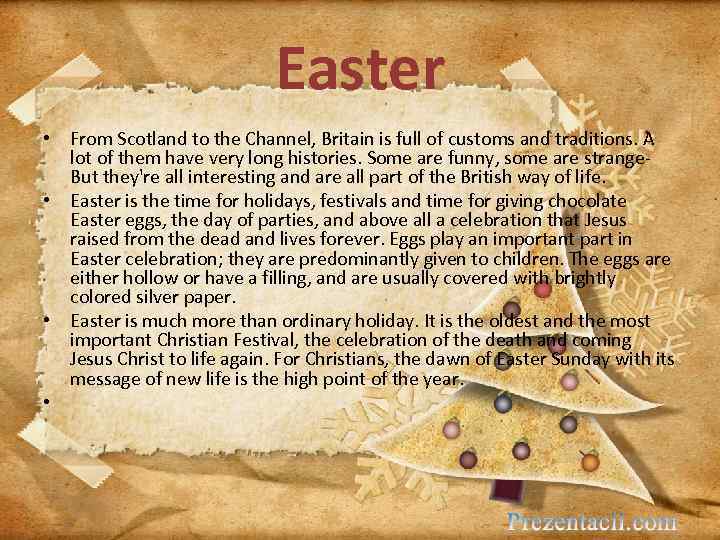 Easter

• From Scotland to the Channel, Britain is full of customs and traditions. A lot of them have very long histories. Some are funny, some are strange- But they're all interesting and are all part of the British way of life.
• Easter is the time for holidays, festivals and time for giving chocolate Easter eggs, the day of parties, and above all a celebration that Jesus raised from the dead and lives forever. Eggs play an important part in Easter celebration; they are predominantly given to children. The eggs are either hollow or have a filling, and are usually covered with brightly colored silver paper.
• Easter is much more than ordinary holiday. It is the oldest and the most important Christian Festival, the celebration of the death and coming Jesus Christ to life again. For Christians, the dawn of Easter Sunday with its message of new life is the high point of the year.
•

Prezentacii.com